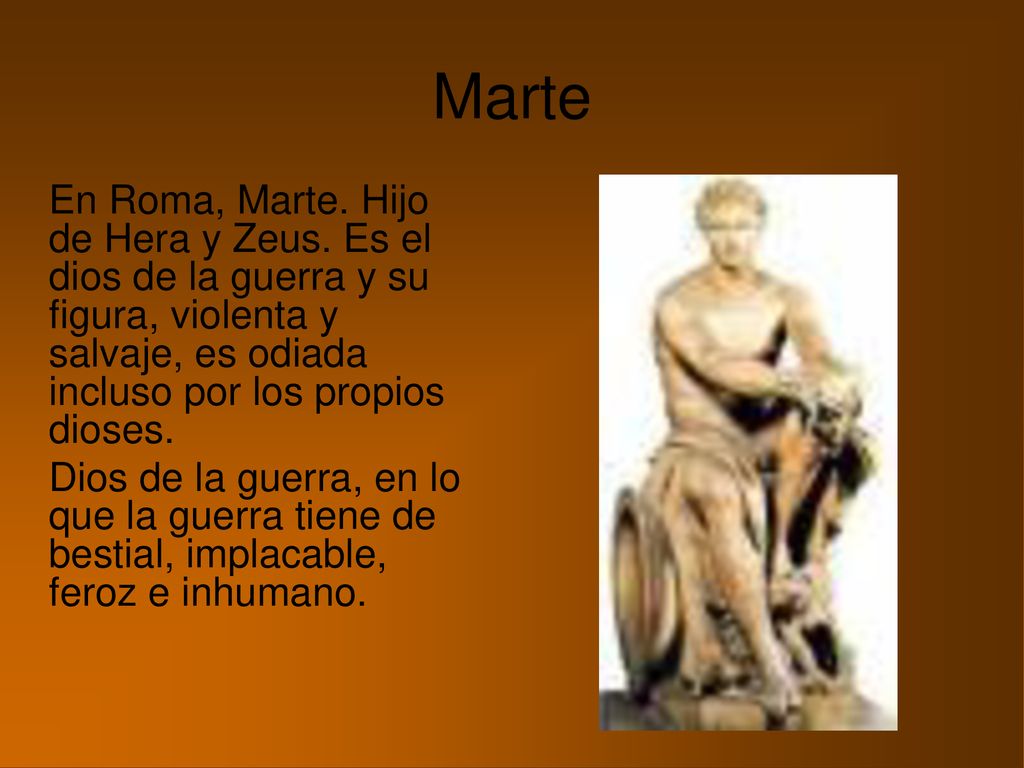 Marte

En Roma, Marte. Hijo de Hera y Zeus. Es el dios de la guerra y su figura, violenta y salvaje, es odiada incluso por los propios dioses.

Dios de la guerra, en lo que la guerra tiene de bestial, implacable, feroz e inhumano.